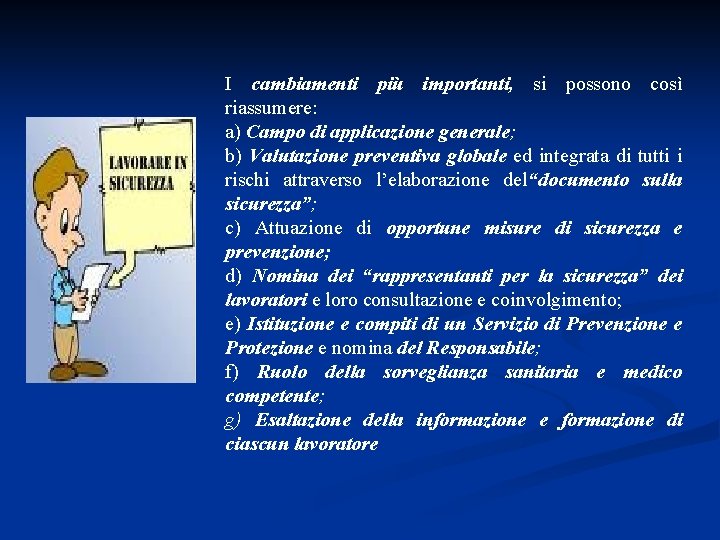 LAVORARE IN SICUREZZA

I cambiamenti più importanti, si possono così riassumere:
a) Campo di applicazione generale;
b) Valutazione preventiva globale ed integrata di tutti i rischi attraverso l'elaborazione del"documento sulla sicurezza";
c) Attuazione di opportune misure di sicurezza e prevenzione;
d) Nomina dei "rappresentanti per la sicurezza" dei lavoratori e loro consultazione e coinvolgimento;
e) Istituzione e compiti di un Servizio di Prevenzione e Protezione e nomina del Responsabile;
f) Ruolo della sorveglianza sanitaria e medico competente;
g) Esaltazione della informazione e formazione di ciascun lavoratore